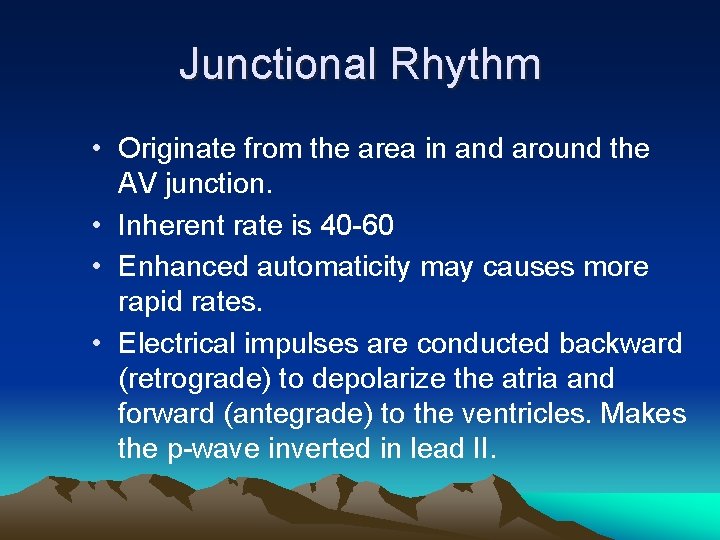 Junctional Rhythm

• Originate from the area in and around the AV junction.
• Inherent rate is 40-60
• Enhanced automaticity may causes more rapid rates.
• Electrical impulses are conducted backward (retrograde) to depolarize the atria and forward (antegrade) to the ventricles. Makes the p-wave inverted in lead II.